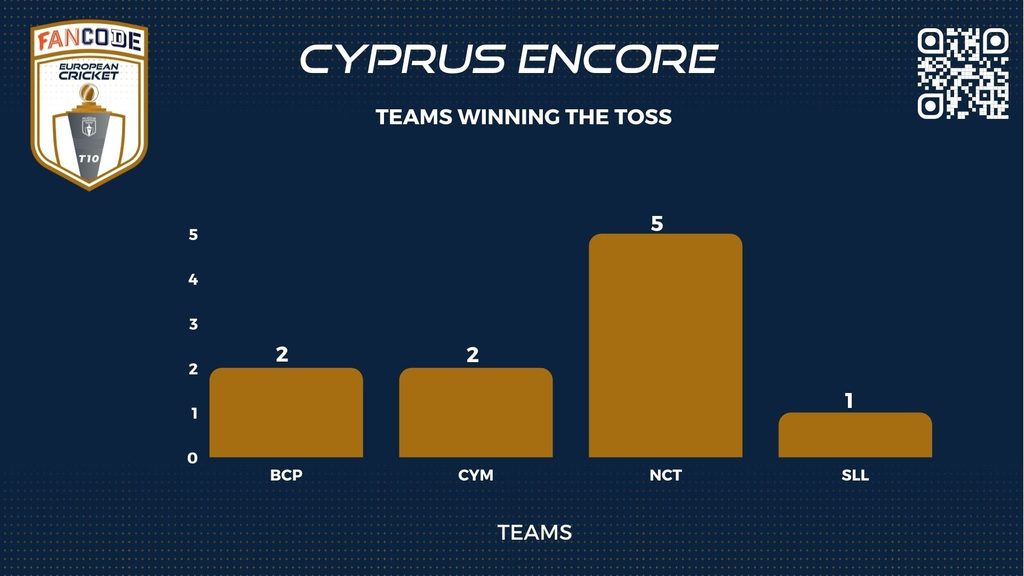 FANCODE
EUROPEAN CRICKET
T10

CYPRUS ENCORE

TEAMS WINNING THE TOSS

5
4
3
2
1
0

2
2
5
1

BCP
CYM
NCT
SLL

TEAMS